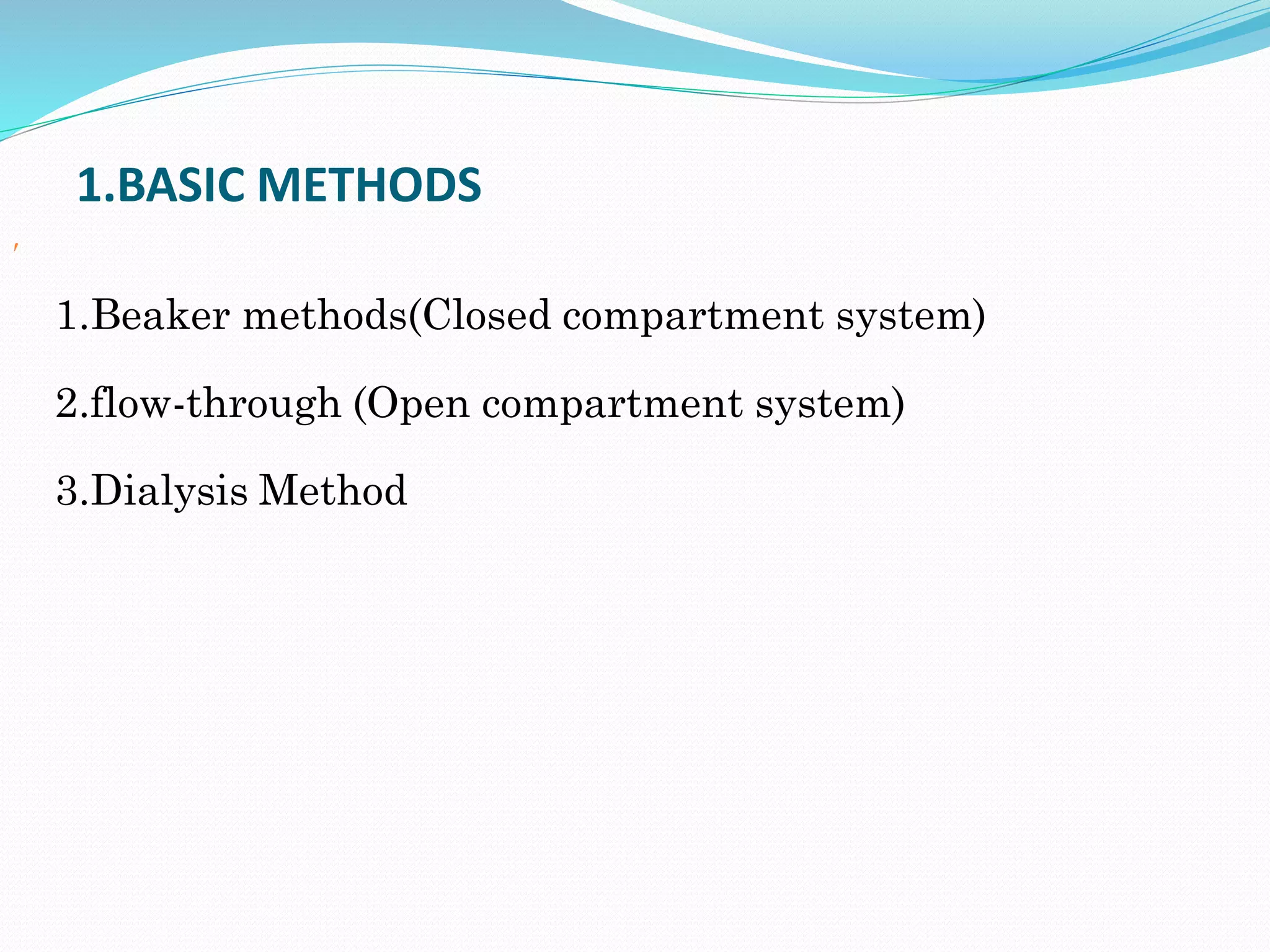 1.BASIC METHODS

1.Beaker methods(Closed compartment system)

2.flow-through (Open compartment system)

3.Dialysis Method